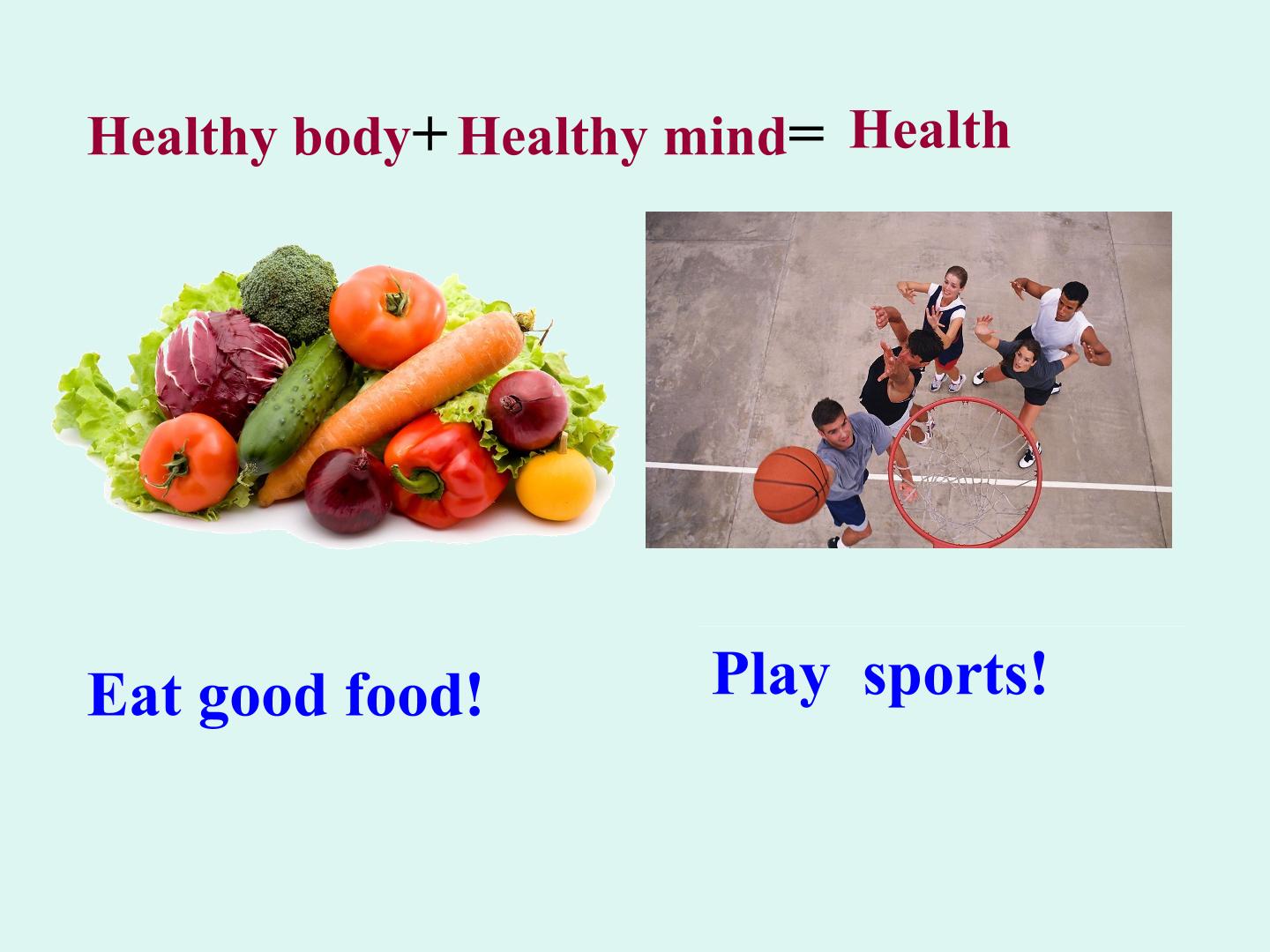 Healthy body+ Healthy mind= Health

Eat good food!

Play sports!